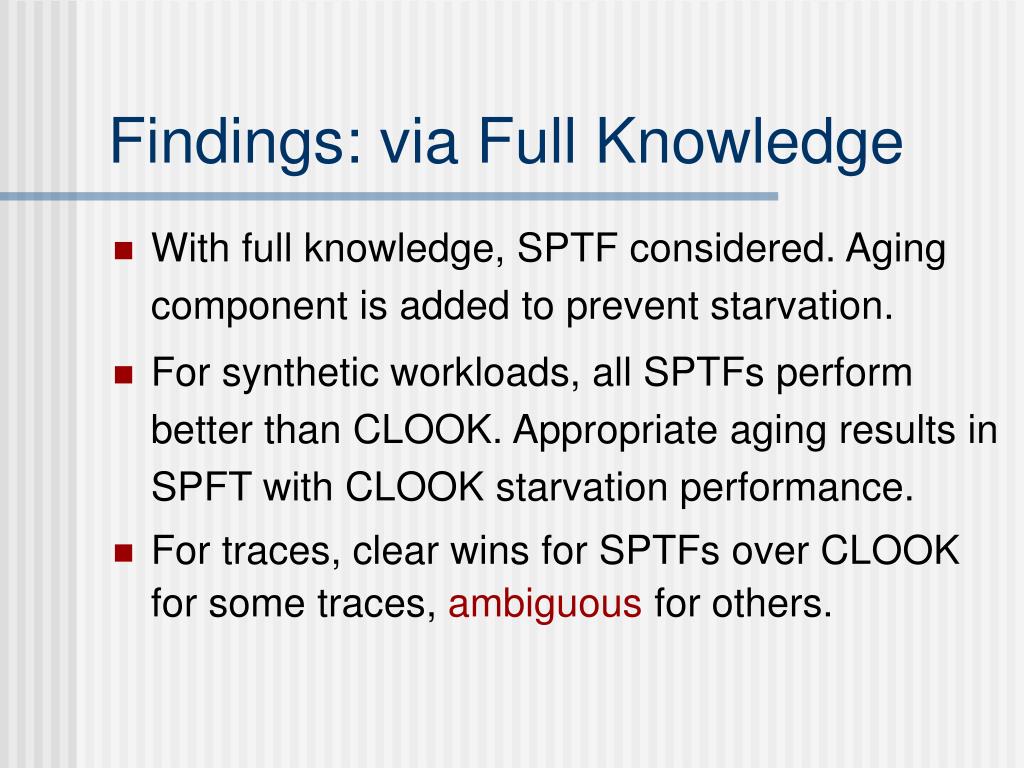 Findings: via Full Knowledge

With full knowledge, SPTF considered. Aging component is added to prevent starvation.

For synthetic workloads, all SPTFs perform better than CLOOK. Appropriate aging results in SPFT with CLOOK starvation performance.

For traces, clear wins for SPTFs over CLOOK for some traces, ambiguous for others.